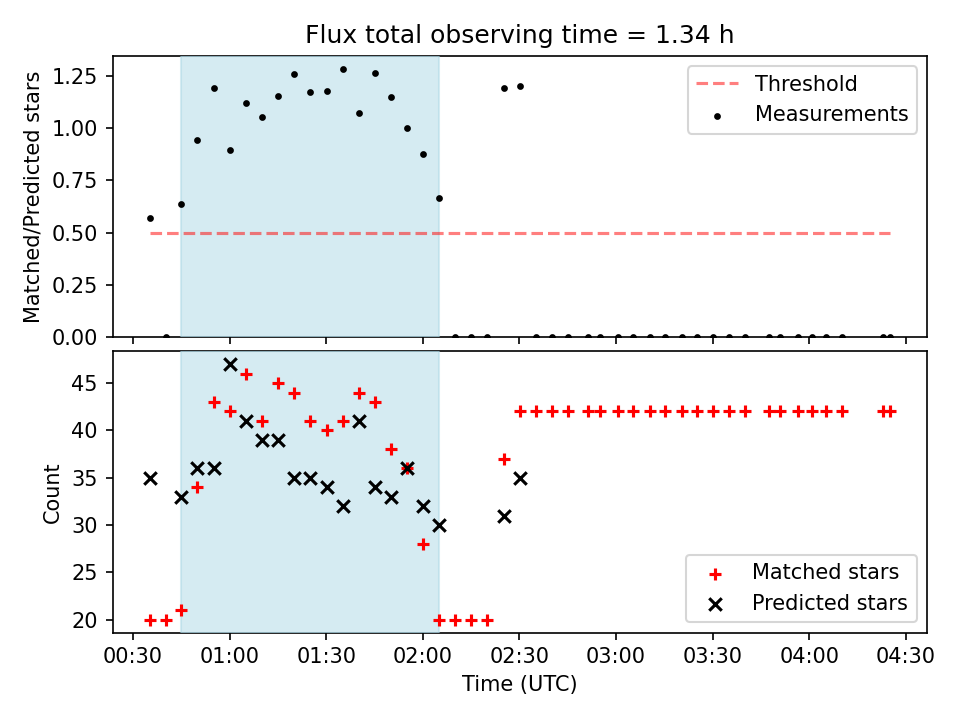 Flux total observing time = 1.34 h

Matched/Predicted stars

1.25
1.00
0.75
0.50
0.25
0.00

Threshold
Measurements

Count

45
40
35
30
25
20

Matched stars
Predicted stars

00:30
01:00
01:30
02:00
02:30
03:00
03:30
04:00
04:30

Time (UTC)